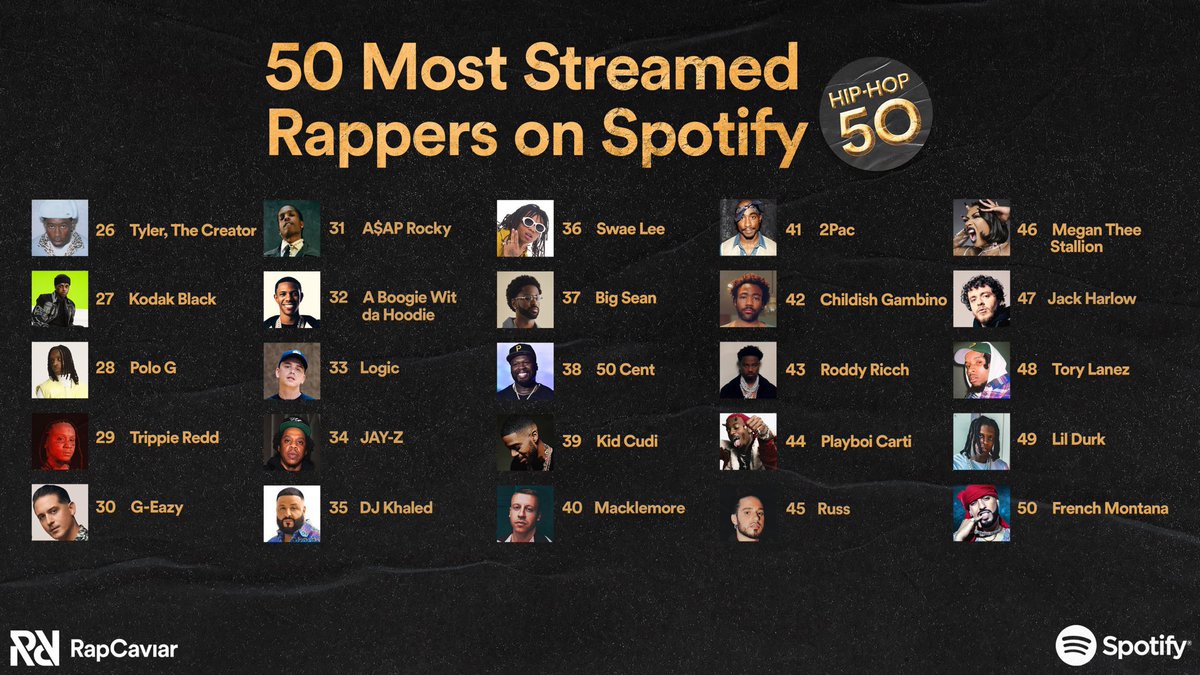 50 Most Streamed Rappers on Spotify

HIP-HOP 50

26 Tyler, The Creator
27 Kodak Black
28 Polo G
29 Trippie Redd
30 G-Eazy

31 A$AP Rocky
32 A Boogie Wit da Hoodie
33 Logic
34 JAY-Z
35 DJ Khaled

36 Swae Lee
37 Big Sean
38 50 Cent
39 Kid Cudi
40 Macklemore

41 2Pac
42 Childish Gambino
43 Roddy Ricch
44 Playboi Carti
45 Russ

46 Megan Thee Stallion
47 Jack Harlow
48 Tory Lanez
49 Lil Durk
50 French Montana

RapCaviar

Spotify